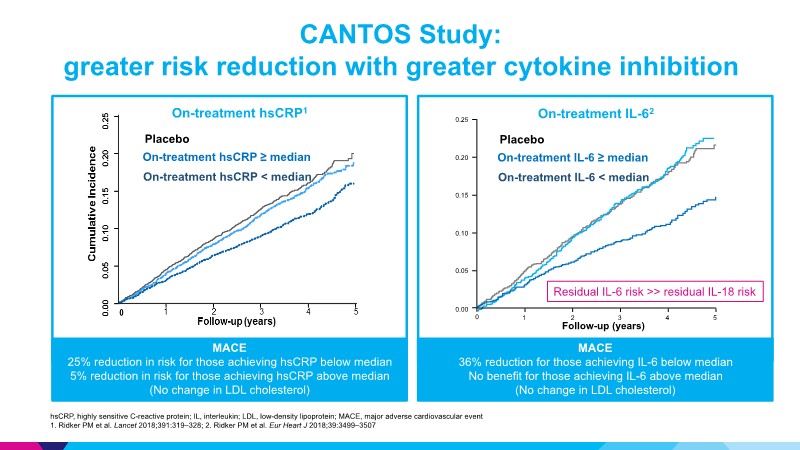 CANTOS Study:
greater risk reduction with greater cytokine inhibition

On-treatment hsCRP$^1$

Placebo
On-treatment hsCRP ≥ median
On-treatment hsCRP < median

Cumulative Incidence

0.25
0.20
0.15
0.10
0.05
0.00

0 1 2 3 4 5
Follow-up (years)

MACE
25% reduction in risk for those achieving hsCRP below median
5% reduction in risk for those achieving hsCRP above median
(No change in LDL cholesterol)

On-treatment IL-6$^2$

Placebo
On-treatment IL-6 ≥ median
On-treatment IL-6 < median

0.25
0.20
0.15
0.10
0.05
0.00

0 1 2 3 4 5
Follow-up (years)

Residual IL-6 risk >> residual IL-18 risk

MACE
36% reduction for those achieving IL-6 below median
No benefit for those achieving IL-6 above median
(No change in LDL cholesterol)

hsCRP, highly sensitive C-reactive protein; IL, interleukin; LDL, low-density lipoprotein; MACE, major adverse cardiovascular event
1. Ridker PM et al. Lancet 2018;391:319–328; 2. Ridker PM et al. Eur Heart J 2018;39:3499–3507